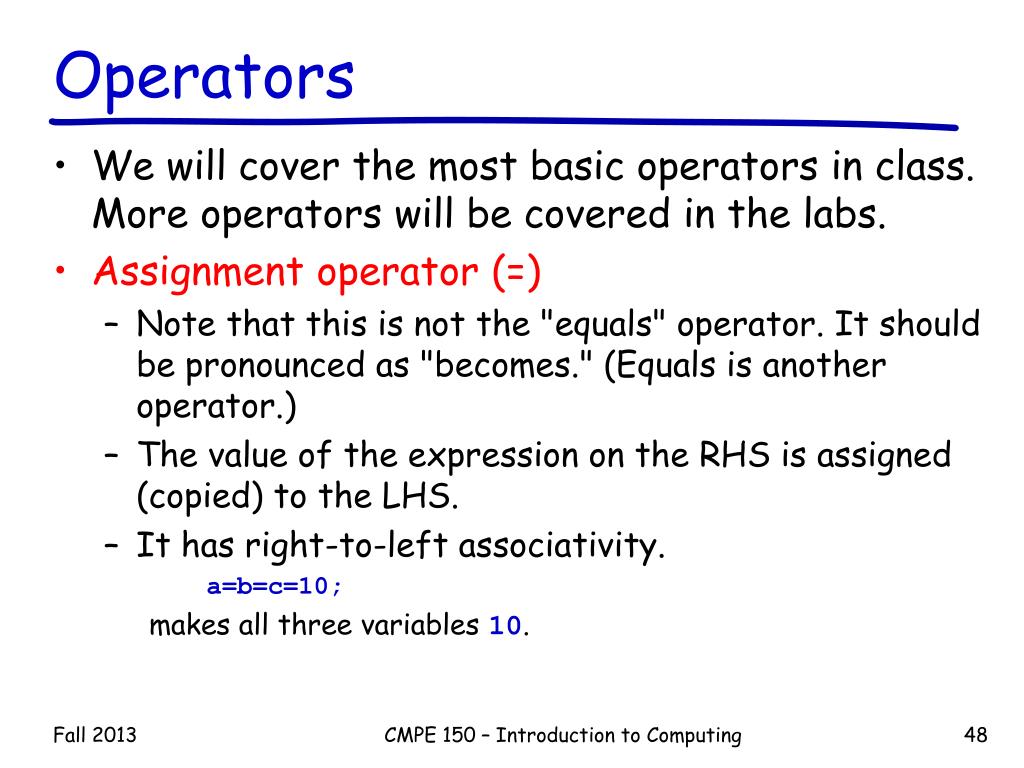 Operators

• We will cover the most basic operators in class. More operators will be covered in the labs.
• Assignment operator (=)
  – Note that this is not the "equals" operator. It should be pronounced as "becomes." (Equals is another operator.)
  – The value of the expression on the RHS is assigned (copied) to the LHS.
  – It has right-to-left associativity.
    a=b=c=10;
    makes all three variables 10.

Fall 2013
CMPE 150 – Introduction to Computing
48